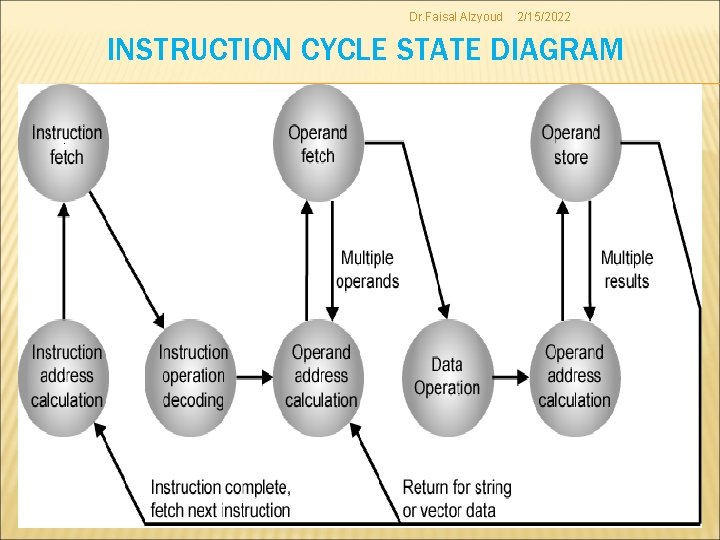 Dr.Faisal Alzyoud 2/15/2022

INSTRUCTION CYCLE STATE DIAGRAM

Instruction fetch

Operand fetch

Operand store

Multiple operands

Multiple results

Instruction address calculation

Instruction operation decoding

Operand address calculation

Data Operation

Operand address calculation

Instruction complete, fetch next instruction

Return for string or vector data